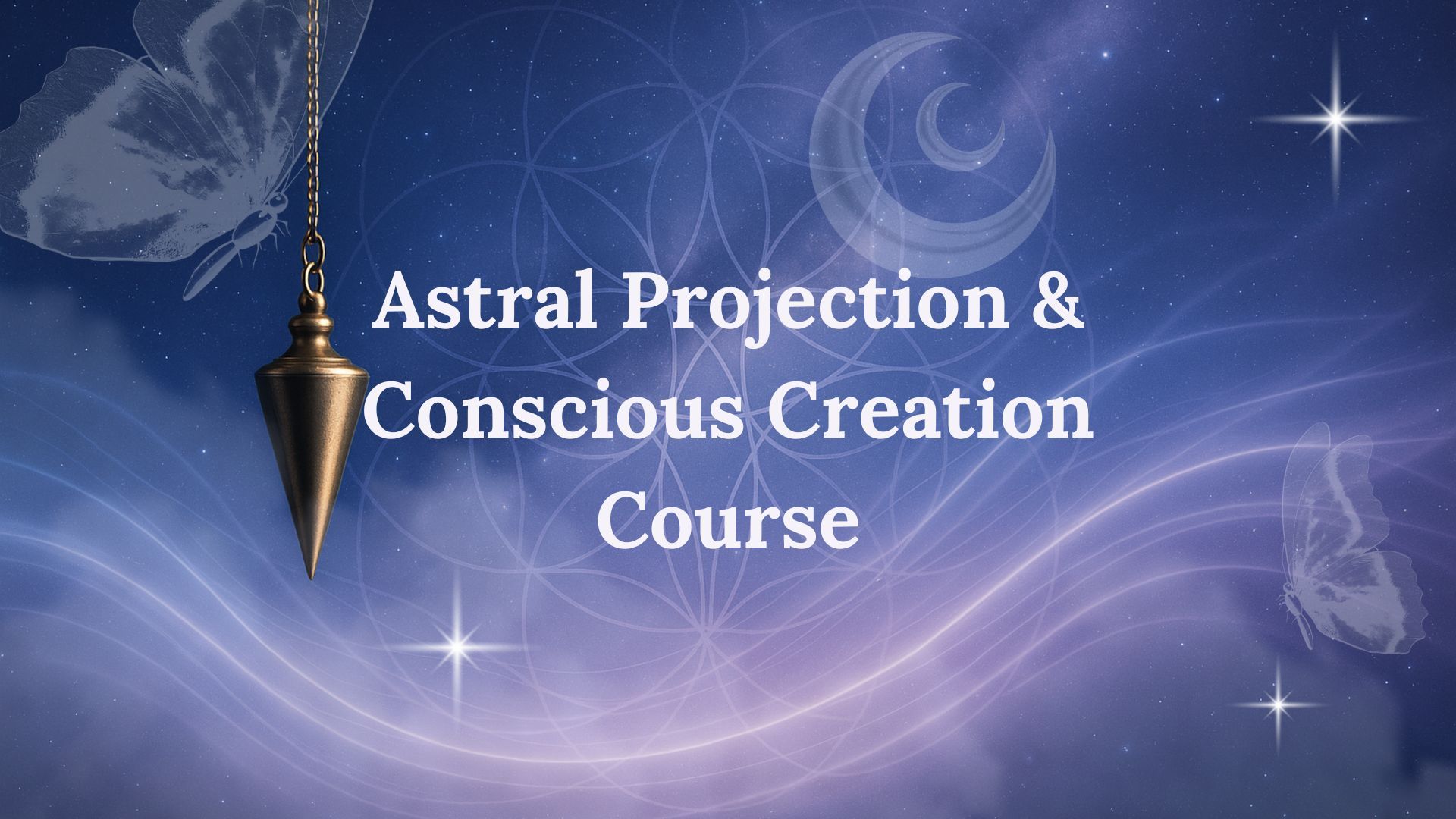 Astral Projection & Conscious Creation Course